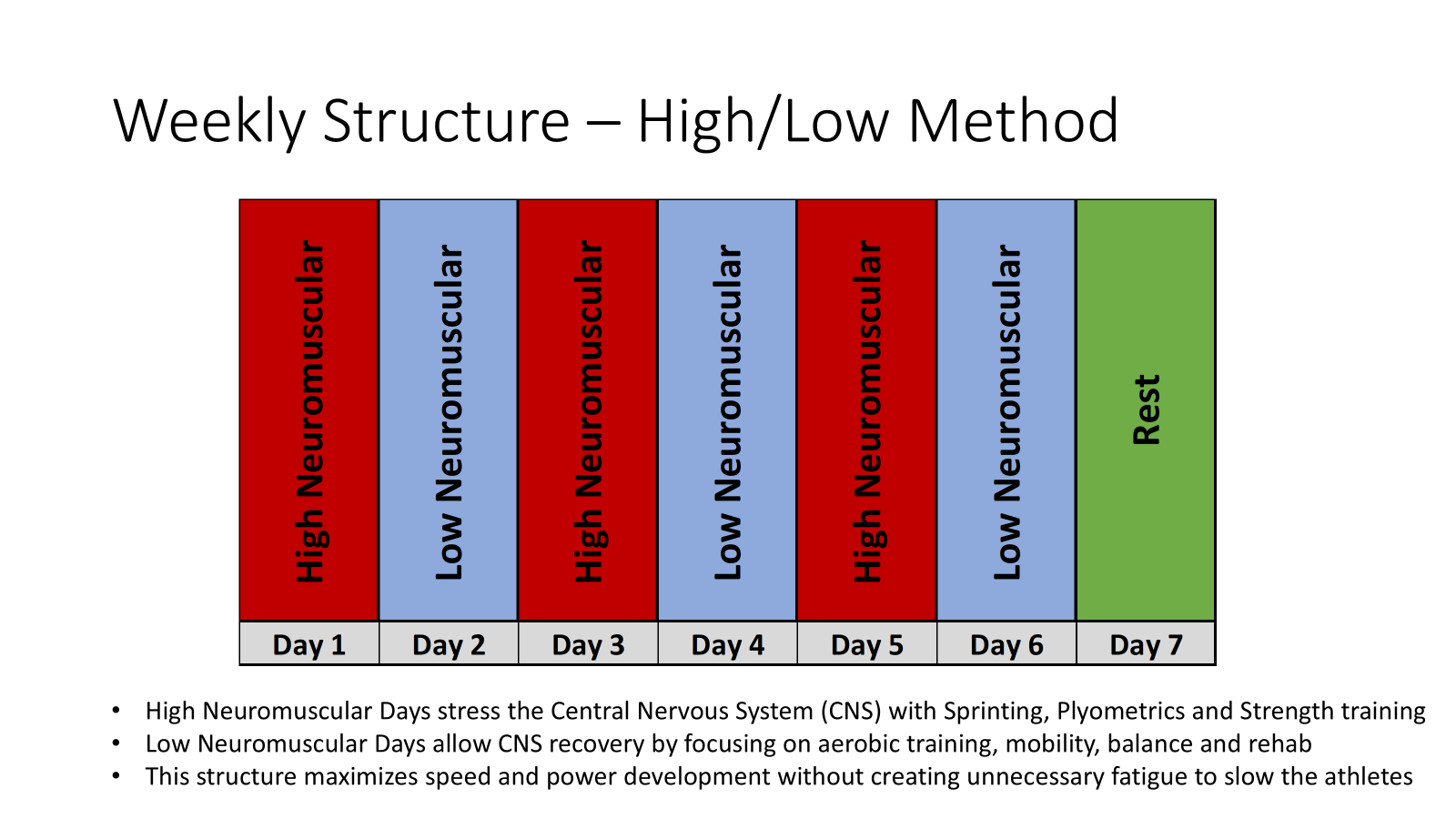 Weekly Structure – High/Low Method

| High Neuromuscular | Low Neuromuscular | High Neuromuscular | Low Neuromuscular | High Neuromuscular | Low Neuromuscular | Rest |
|---|---|---|---|---|---|---|
| Day 1 | Day 2 | Day 3 | Day 4 | Day 5 | Day 6 | Day 7 |

• High Neuromuscular Days stress the Central Nervous System (CNS) with Sprinting, Plyometrics and Strength training
• Low Neuromuscular Days allow CNS recovery by focusing on aerobic training, mobility, balance and rehab
• This structure maximizes speed and power development without creating unnecessary fatigue to slow the athletes